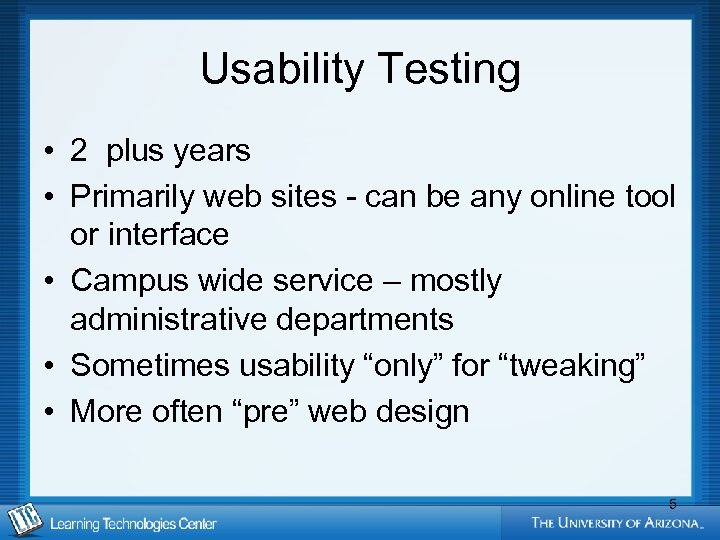 Usability Testing

• 2 plus years
• Primarily web sites - can be any online tool or interface
• Campus wide service – mostly administrative departments
• Sometimes usability “only” for “tweaking”
• More often “pre” web design

5

LTC Learning Technologies Center

THE UNIVERSITY OF ARIZONA.